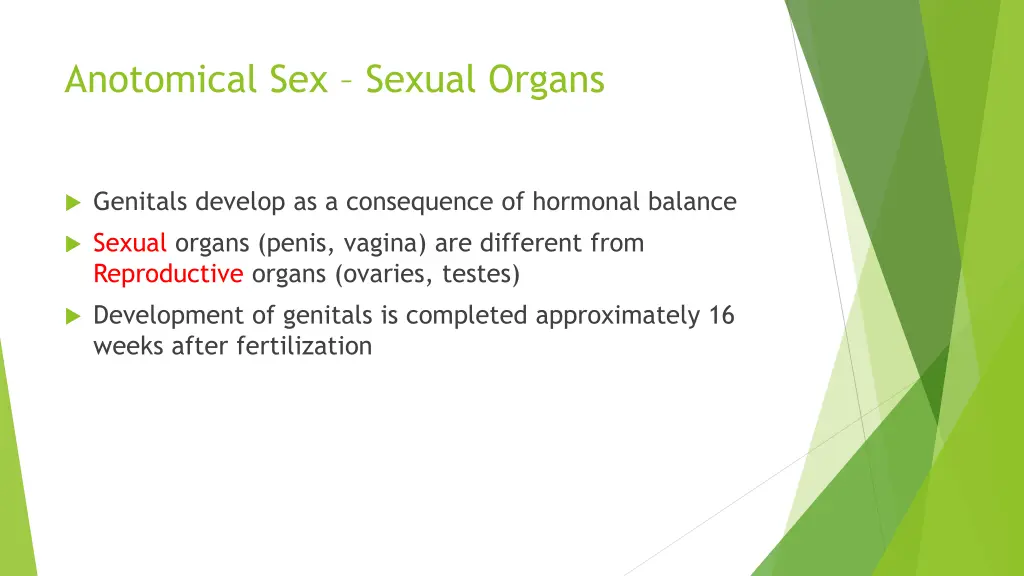 Anotomical Sex – Sexual Organs

Genitals develop as a consequence of hormonal balance

Sexual organs (penis, vagina) are different from Reproductive organs (ovaries, testes)

Development of genitals is completed approximately 16 weeks after fertilization